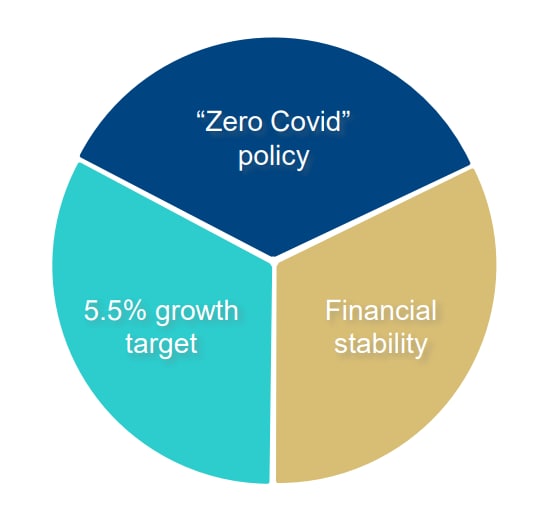 “Zero Covid” policy

5.5% growth target

Financial stability